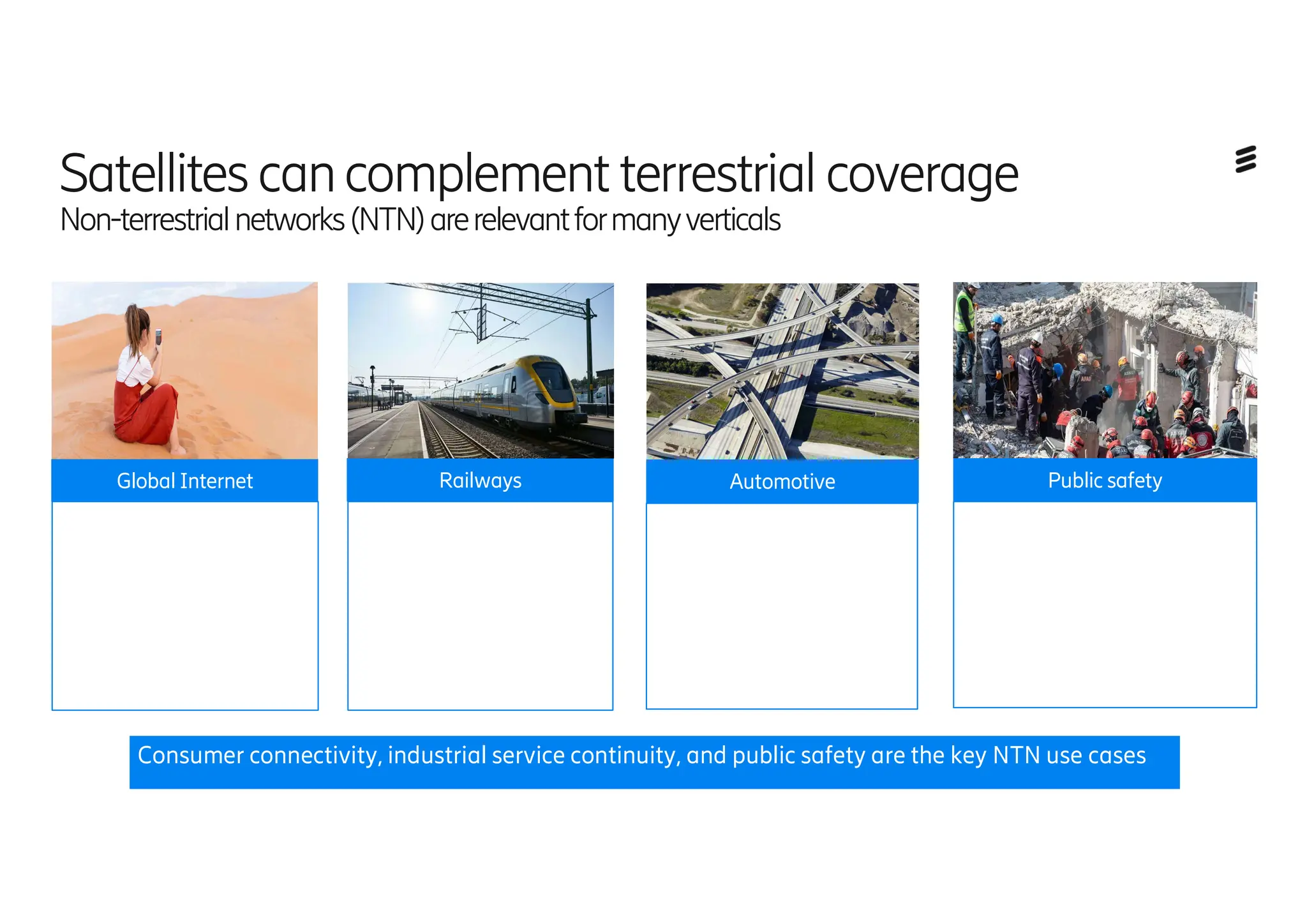 Satellites can complement terrestrial coverage
Non-terrestrial networks (NTN) are relevant for many verticals

Global Internet

Railways

Automotive

Public safety

Consumer connectivity, industrial service continuity, and public safety are the key NTN use cases